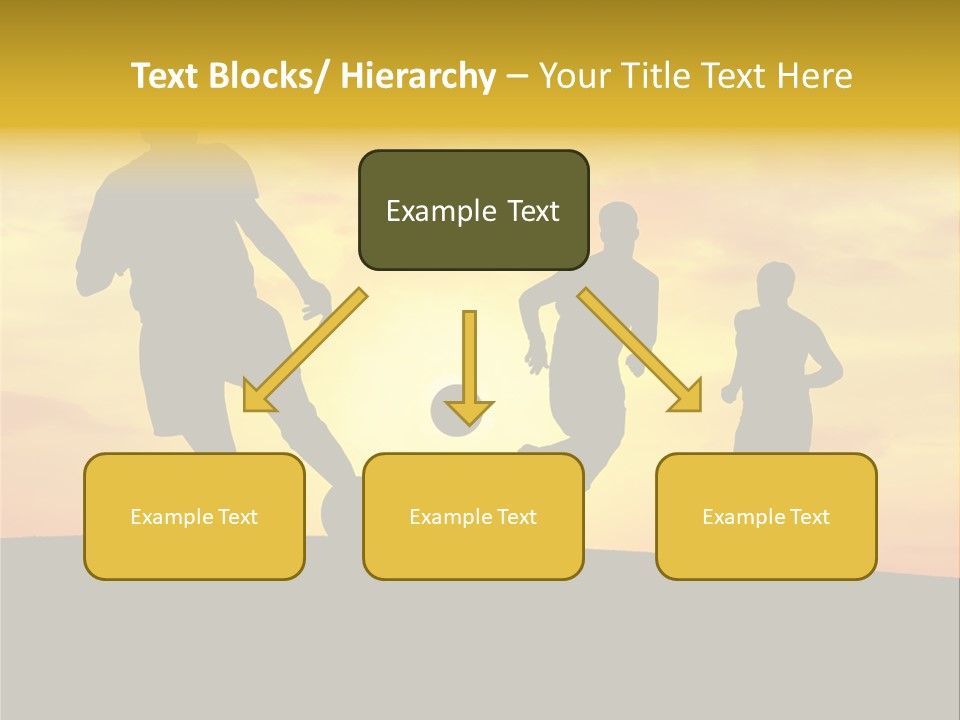 Text Blocks/ Hierarchy – Your Title Text Here

Example Text

Example Text

Example Text

Example Text